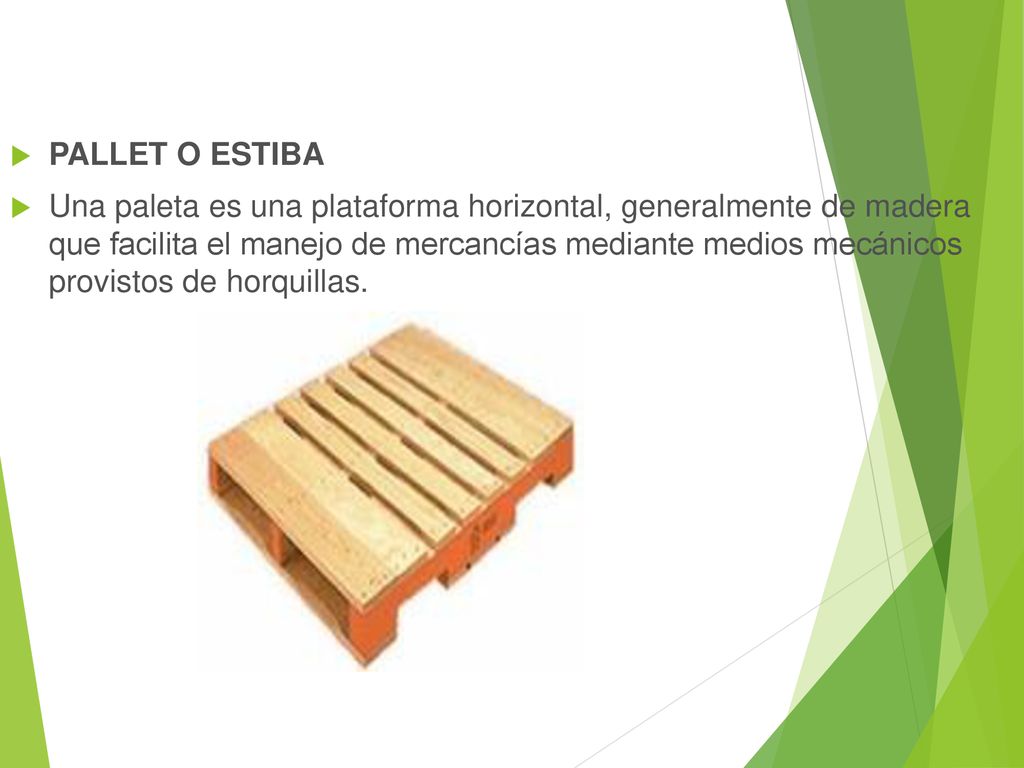 PALLET O ESTIBA

Una paleta es una plataforma horizontal, generalmente de madera que facilita el manejo de mercancías mediante medios mecánicos provistos de horquillas.